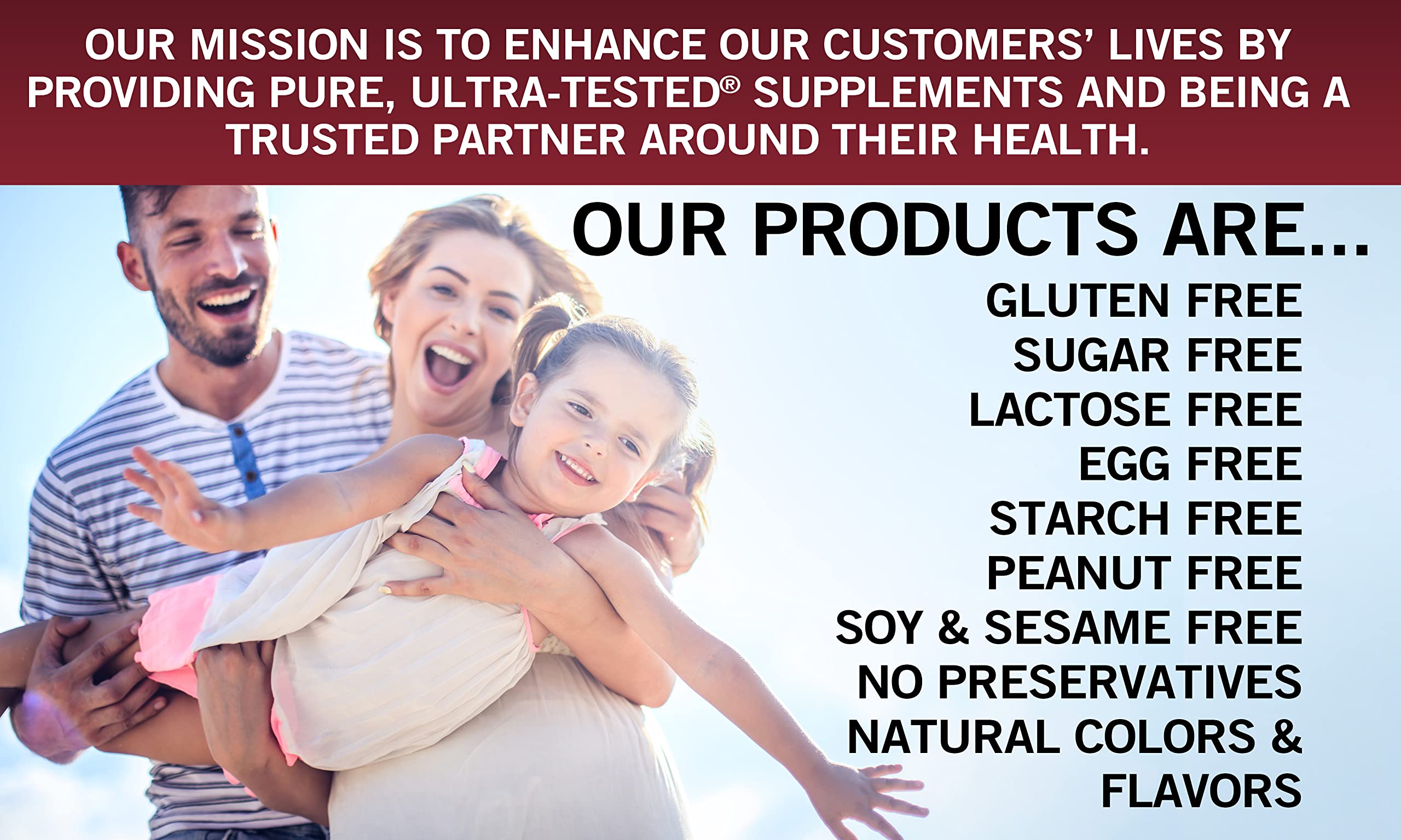 OUR MISSION IS TO ENHANCE OUR CUSTOMERS' LIVES BY PROVIDING PURE, ULTRA-TESTED® SUPPLEMENTS AND BEING A TRUSTED PARTNER AROUND THEIR HEALTH.

OUR PRODUCTS ARE...

GLUTEN FREE
SUGAR FREE
LACTOSE FREE
EGG FREE
STARCH FREE
PEANUT FREE
SOY & SESAME FREE
NO PRESERVATIVES
NATURAL COLORS & FLAVORS